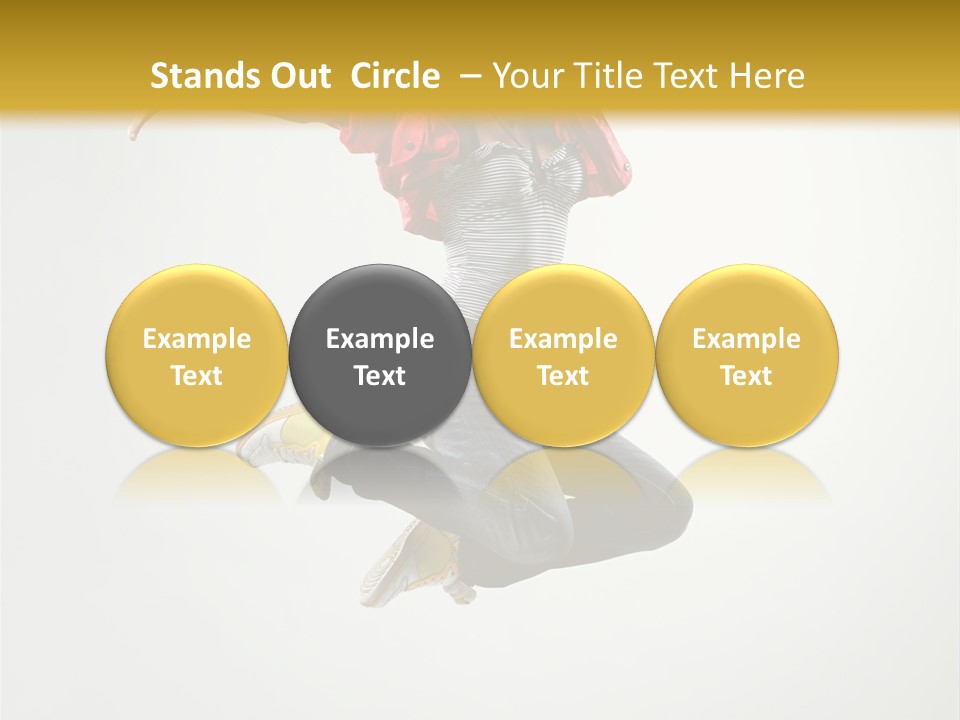 Stands Out Circle – Your Title Text Here

Example Text

Example Text

Example Text

Example Text